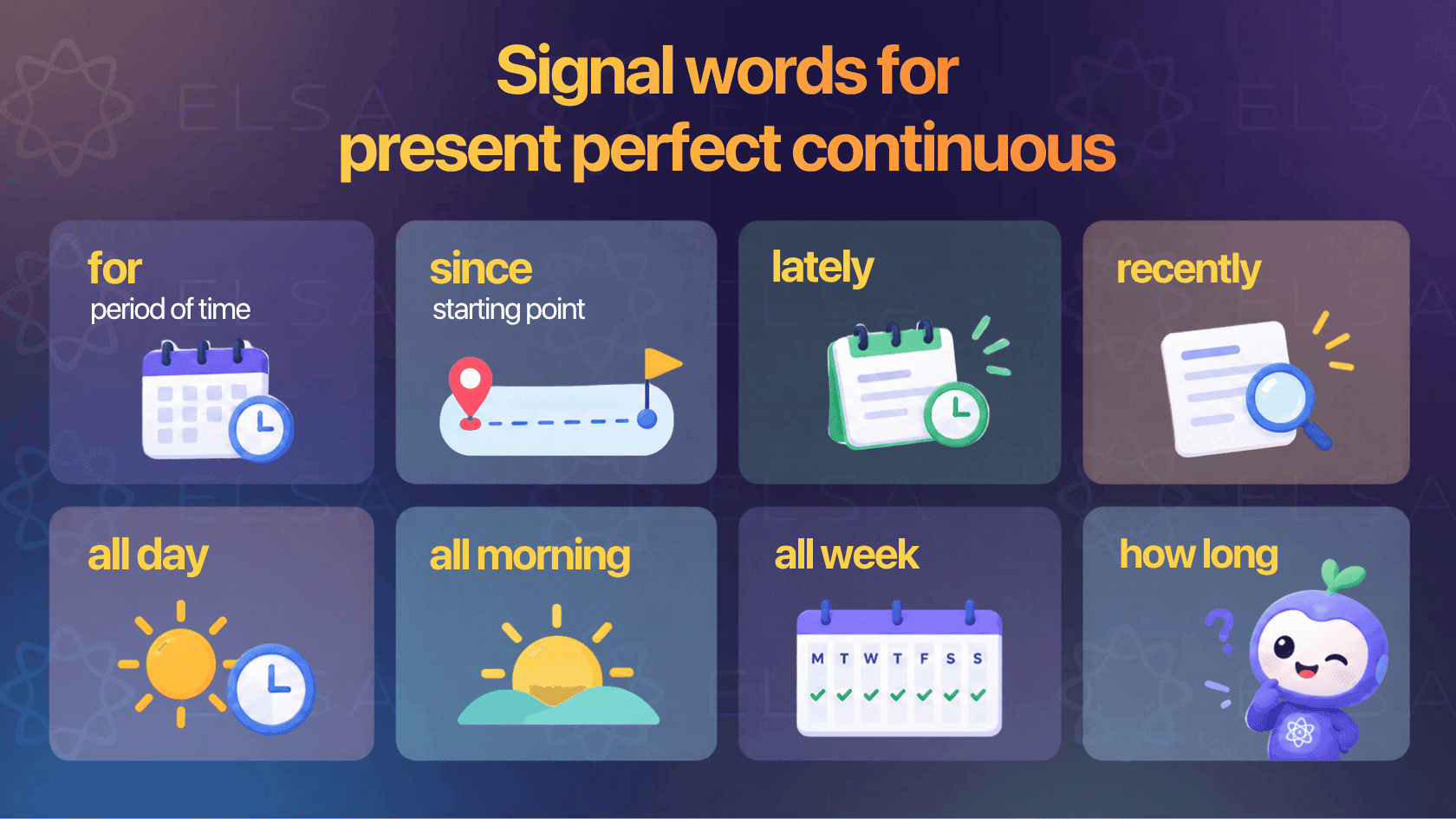 Signal words for present perfect continuous

for
period of time

since
starting point

lately

recently

all day

all morning

all week

M T W T F S S
✓ ✓ ✓ ✓ ✓ ✓ ✓

how long

?

ELSA